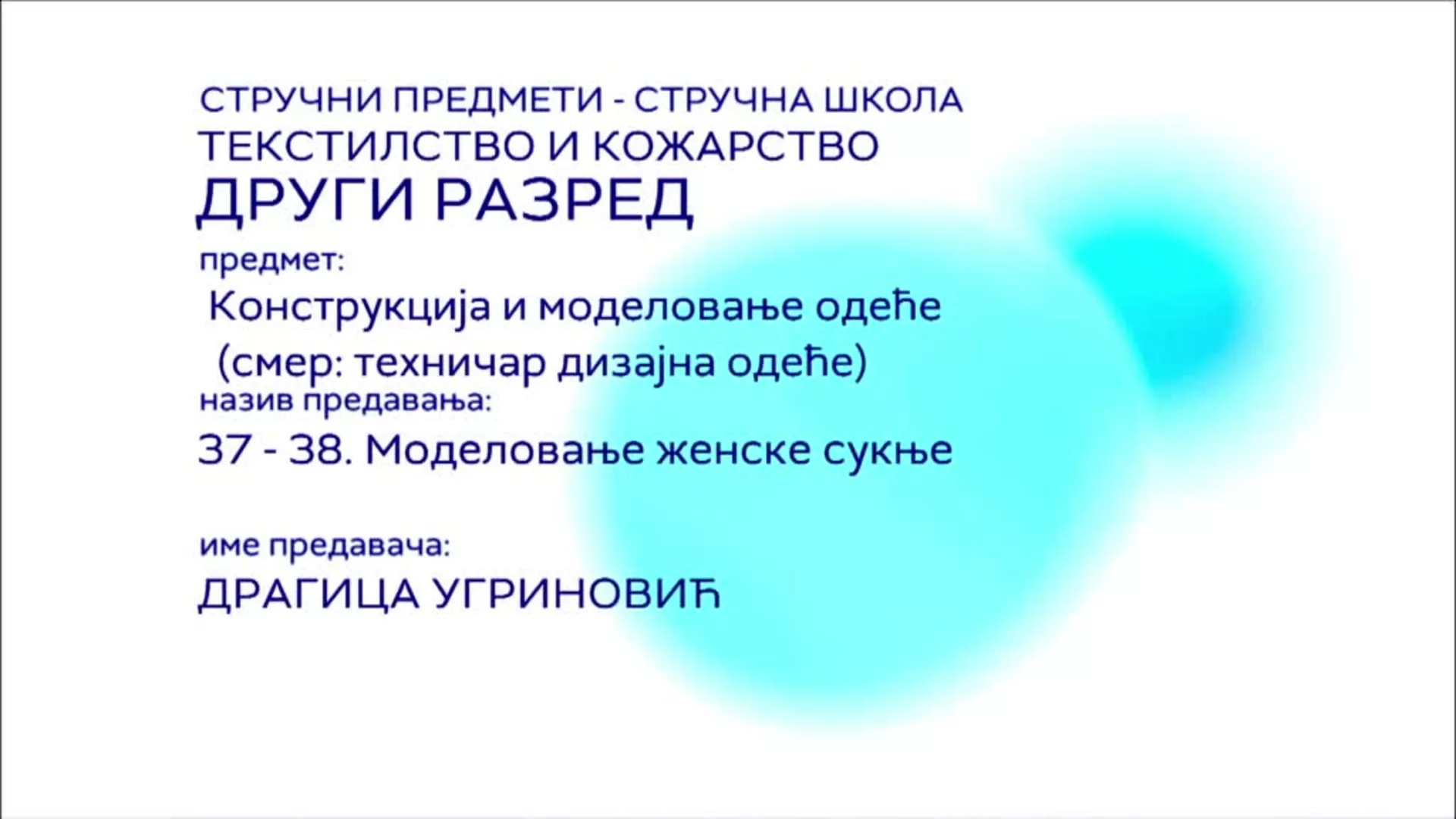 СТРУЧНИ ПРЕДМЕТИ - СТРУЧНА ШКОЛА
ТЕКСТИЛСТВО И КОЖАРСТВО
ДРУГИ РАЗРЕД

предмет:
Конструкција и моделовање одеће
(смер: техничар дизајна одеће)

назив предавања:
37 - 38. Моделовање женске сукње

име предавача:
ДРАГИЦА УГРИНОВИЋ